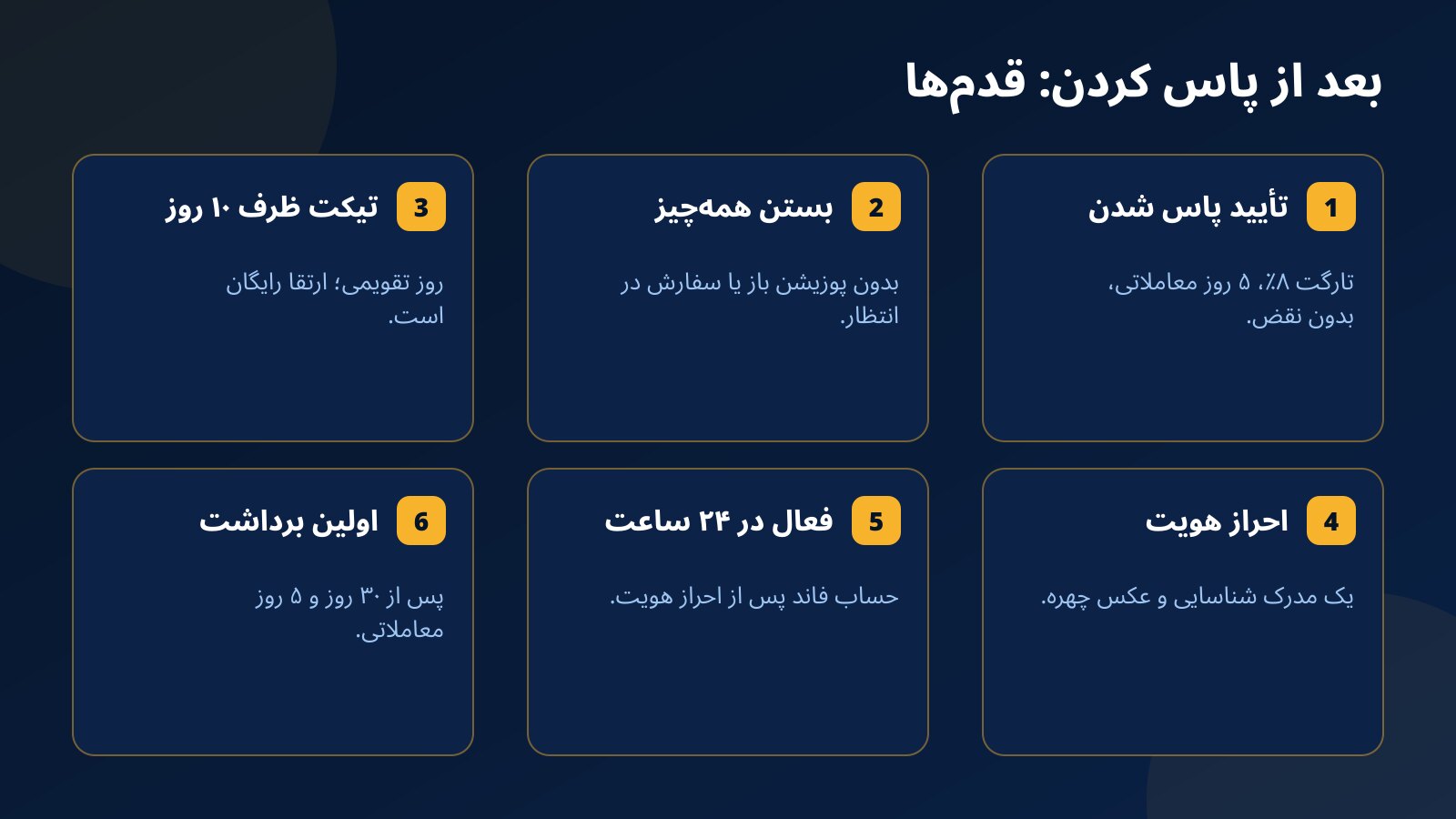 بعد از پاس کردن: قدم‌ها

1 تأیید پاس شدن

تارگت ۸٪، ۵ روز معاملاتی، بدون نقض.

2 بستن همه‌چیز

بدون پوزیشن باز یا سفارش در انتظار.

3 تیکت ظرف ۱۰ روز

روز تقویمی؛ ارتقا رایگان است.

4 احراز هویت

یک مدرک شناسایی و عکس چهره.

5 فعال در ۲۴ ساعت

حساب فاند پس از احراز هویت.

6 اولین برداشت

پس از ۳۰ روز و ۵ روز معاملاتی.